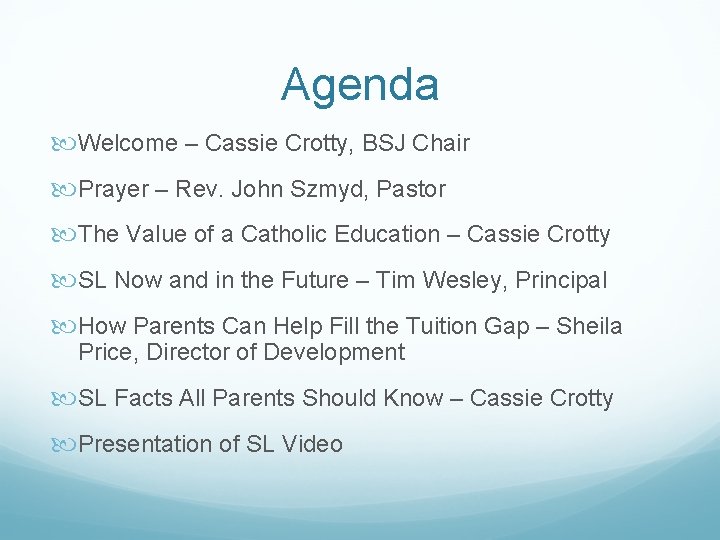 Agenda

Welcome – Cassie Crotty, BSJ Chair

Prayer – Rev. John Szmyd, Pastor

The Value of a Catholic Education – Cassie Crotty

SL Now and in the Future – Tim Wesley, Principal

How Parents Can Help Fill the Tuition Gap – Sheila Price, Director of Development

SL Facts All Parents Should Know – Cassie Crotty

Presentation of SL Video